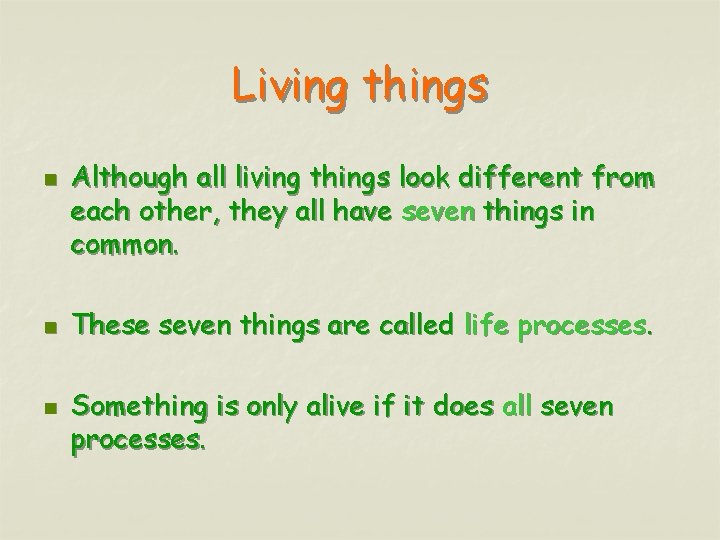 Living things

- Although all living things look different from each other, they all have seven things in common.

- These seven things are called life processes.

- Something is only alive if it does all seven processes.